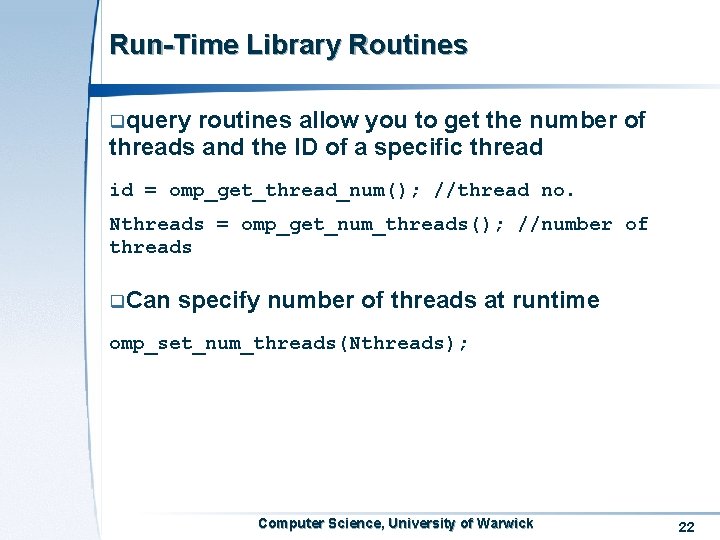 Run-Time Library Routines

❑query routines allow you to get the number of threads and the ID of a specific thread

id = omp_get_thread_num(); //thread no.

Nthreads = omp_get_num_threads(); //number of threads

❑Can specify number of threads at runtime

omp_set_num_threads(Nthreads);

Computer Science, University of Warwick

22